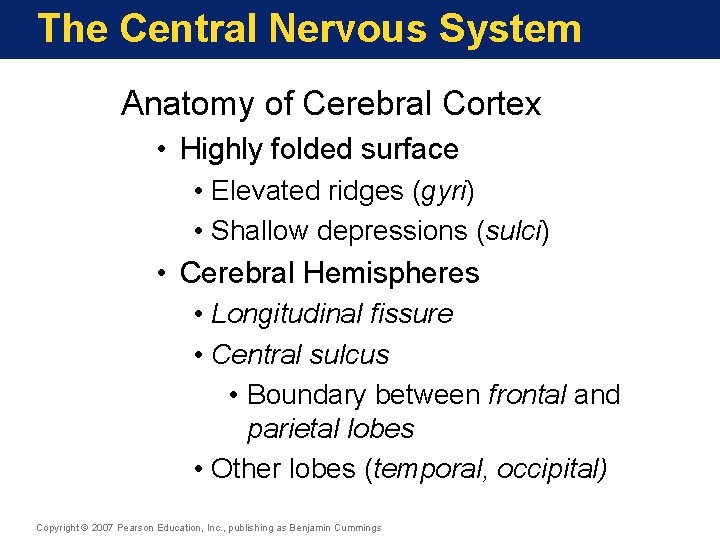 The Central Nervous System

Anatomy of Cerebral Cortex

• Highly folded surface

• Elevated ridges (gyri)

• Shallow depressions (sulci)

• Cerebral Hemispheres

• Longitudinal fissure

• Central sulcus

• Boundary between frontal and parietal lobes

• Other lobes (temporal, occipital)

Copyright © 2007 Pearson Education, Inc., publishing as Benjamin Cummings